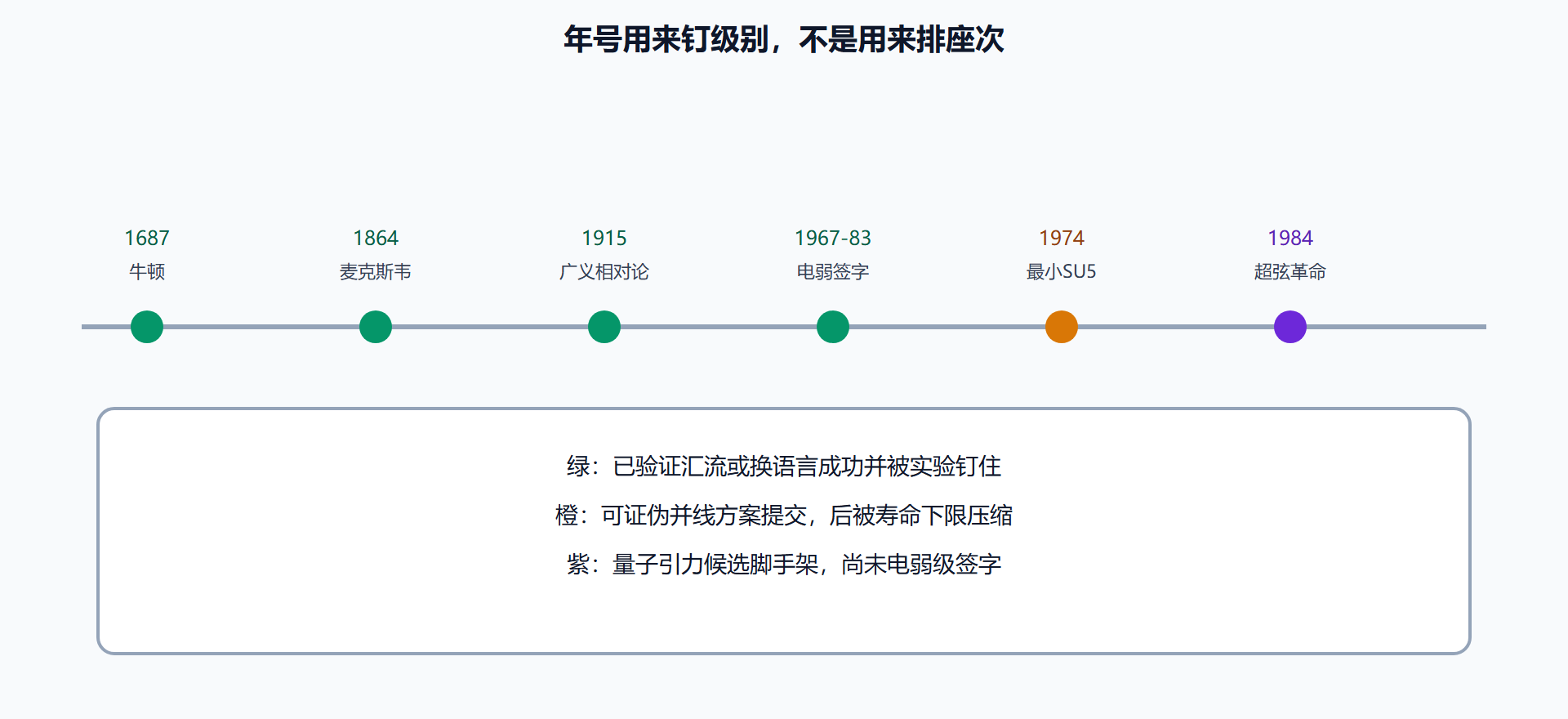 年号用来钉级别，不是用来排座次

1687
牛顿

1864
麦克斯韦

1915
广义相对论

1967-83
电弱签字

1974
最小SU5

1984
超弦革命

绿：已验证汇流或换语言成功并被实验钉住

橙：可证伪并线方案提交，后被寿命下限压缩

紫：量子引力候选脚手架，尚未电弱级签字